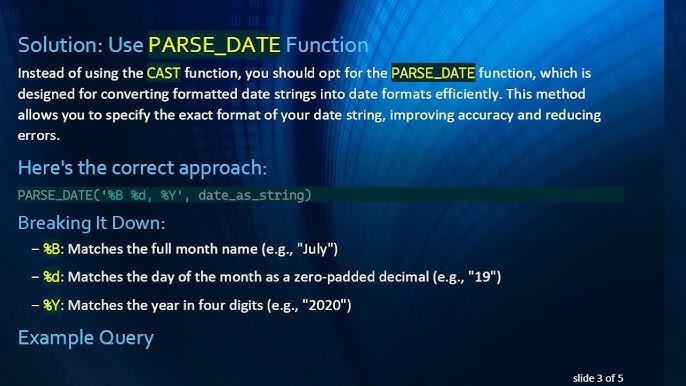 Solution: Use PARSE_DATE Function

Instead of using the CAST function, you should opt for the PARSE_DATE function, which is designed for converting formatted date strings into date formats efficiently. This method allows you to specify the exact format of your date string, improving accuracy and reducing errors.

Here's the correct approach:

PARSE_DATE('%B %d, %Y', date_as_string)

Breaking It Down:

– %B: Matches the full month name (e.g., "July")

– %d: Matches the day of the month as a zero-padded decimal (e.g., "19")

– %Y: Matches the year in four digits (e.g., "2020")

Example Query

slide 3 of 5